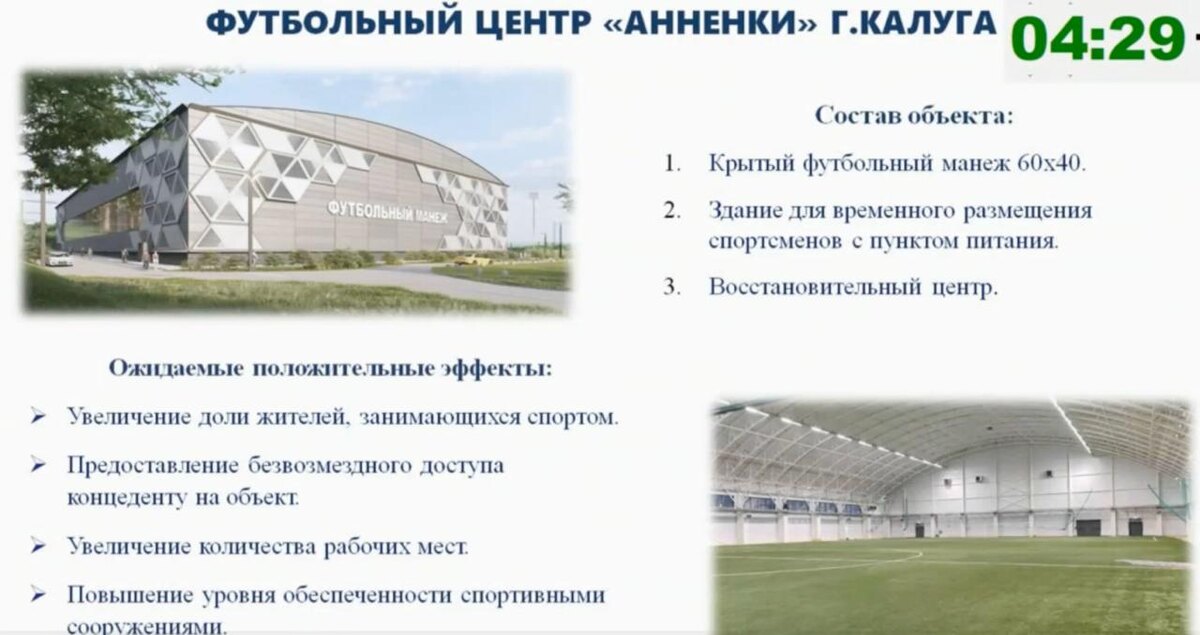 ФУТБОЛЬНЫЙ ЦЕНТР «АННЕНКИ» Г.КАЛУГА

04:29

ФУТБОЛЬНЫЙ МАНЕЖ

Состав объекта:

1. Крытый футбольный манеж 60х40.

2. Здание для временного размещения спортсменов с пунктом питания.

3. Восстановительный центр.

Ожидаемые положительные эффекты:

➢ Увеличение доли жителей, занимающихся спортом.

➢ Предоставление безвозмездного доступа концеденту на объект.

➢ Увеличение количества рабочих мест.

➢ Повышение уровня обеспеченности спортивными сооружениями.